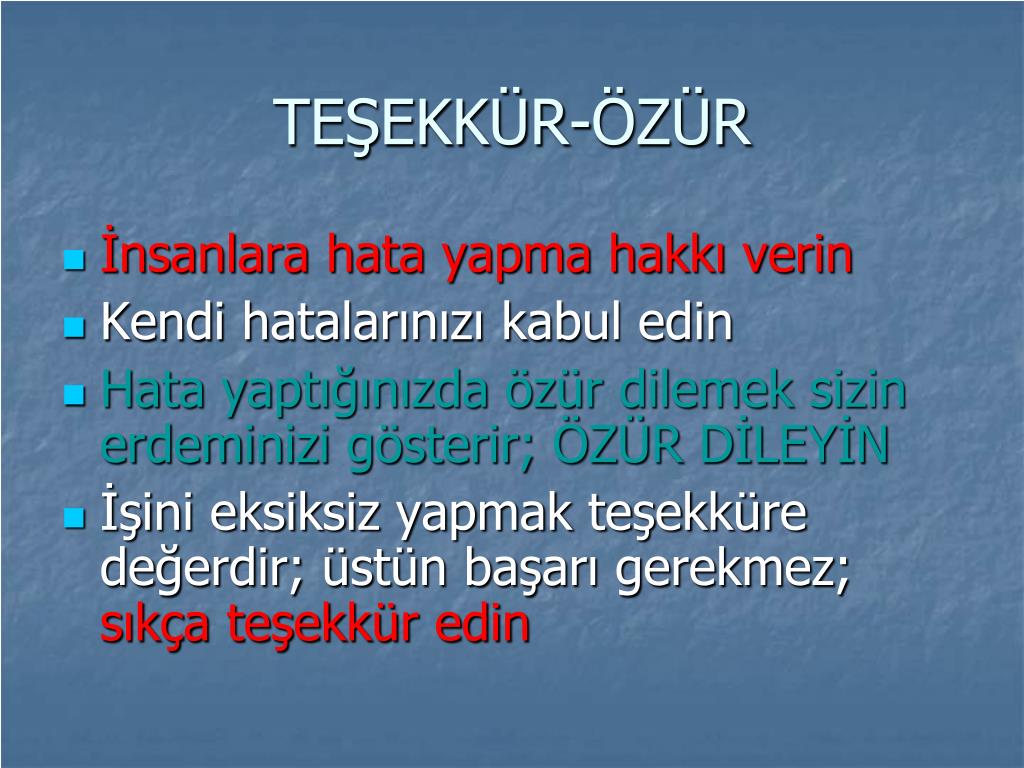 TEŞEKKÜR-ÖZÜR

- İnsanlara hata yapma hakkı verin
- Kendi hatalarınızı kabul edin
- Hata yaptığınızda özür dilemek sizin erdeminizi gösterir; ÖZÜR DİLEYİN
- İşini eksiksiz yapmak teşekküre değerdir; üstün başarı gerekmez; sıkça teşekkür edin